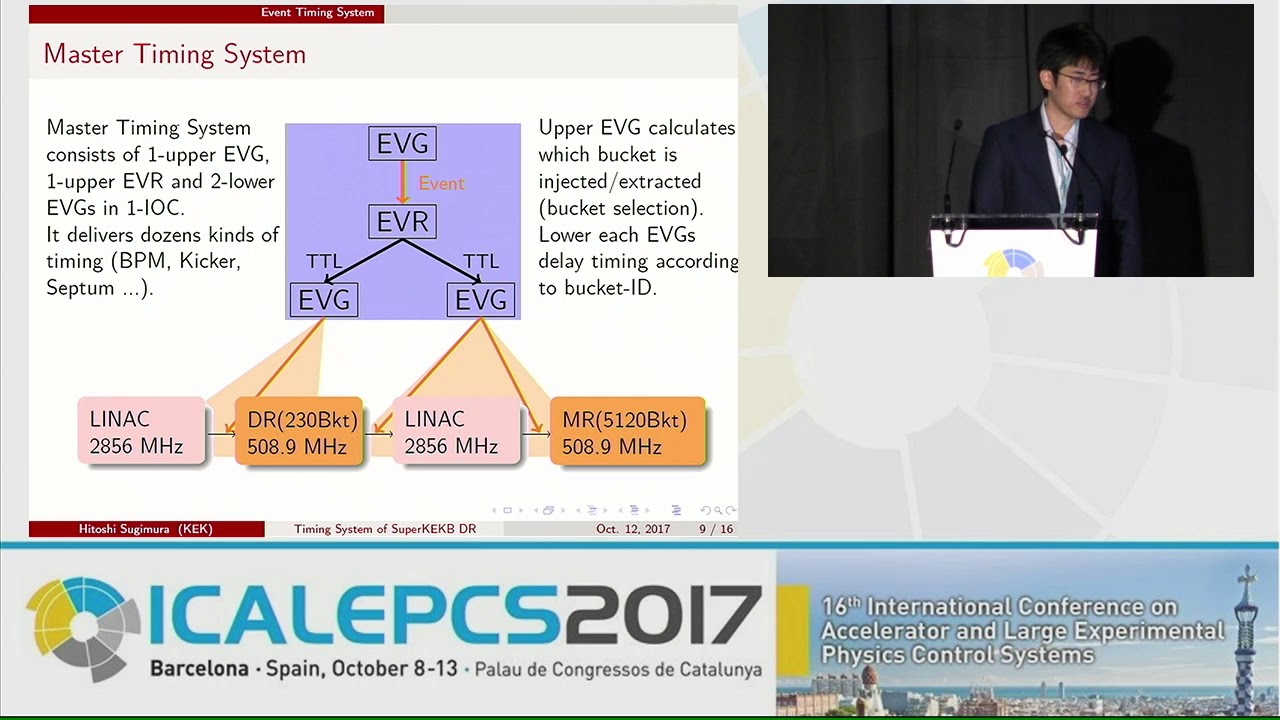 Event Timing System

Master Timing System

Master Timing System consists of 1-upper EVG, 1-upper EVR and 2-lower EVGs in 1-IOC.
It delivers dozens kinds of timing (BPM, Kicker, Septum ...).

EVG
Event
EVR
TTL
TTL
EVG
EVG

Upper EVG calculates which bucket is injected/extracted (bucket selection).
Lower each EVGs delay timing according to bucket-ID.

LINAC
2856 MHz
DR(230Bkt)
508.9 MHz
LINAC
2856 MHz
MR(5120Bkt)
508.9 MHz

Hitoshi Sugimura (KEK)
Timing System of SuperKEKB DR
Oct. 12, 2017
9 / 16

ICALEPCS2017
Barcelona · Spain, October 8-13 · Palau de Congressos de Catalunya

16th International Conference on Accelerator and Large Experimental Physics Control Systems